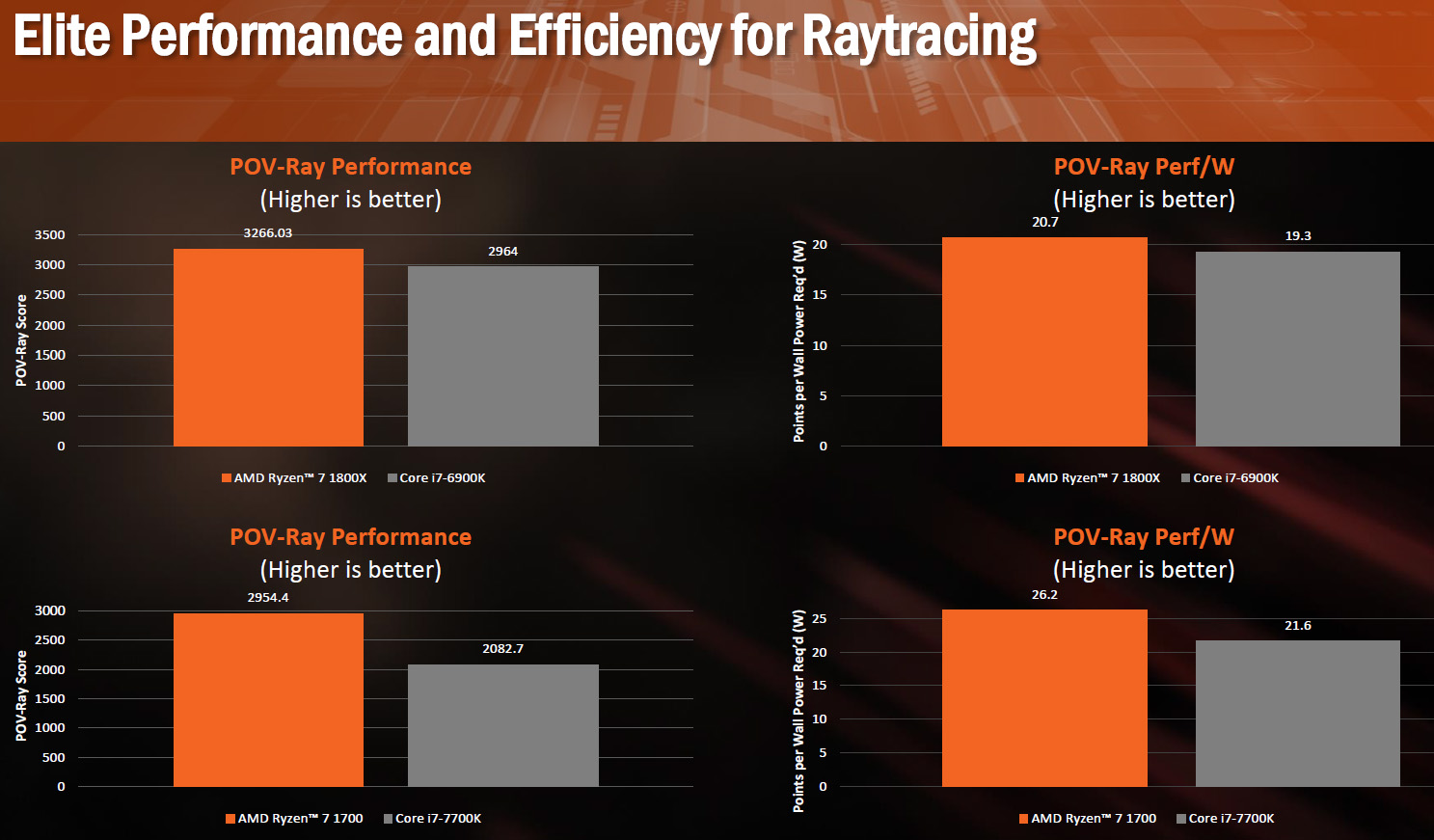 Elite Performance and Efficiency for Raytracing

POV-Ray Performance
(Higher is better)

POV-Ray Score
3500
3000
2500
2000
1500
1000
500
0

3266.03
2964

AMD Ryzen™ 7 1800X  Core i7-6900K

POV-Ray Perf/W
(Higher is better)

Points per Wall Power Req'd (W)
20
15
10
5
0

20.7
19.3

AMD Ryzen™ 7 1800X  Core i7-6900K

POV-Ray Performance
(Higher is better)

POV-Ray Score
3000
2500
2000
1500
1000
500
0

2954.4
2082.7

AMD Ryzen™ 7 1700  Core i7-7700K

POV-Ray Perf/W
(Higher is better)

Points per Wall Power Req'd (W)
25
20
15
10
5
0

26.2
21.6

AMD Ryzen™ 7 1700  Core i7-7700K